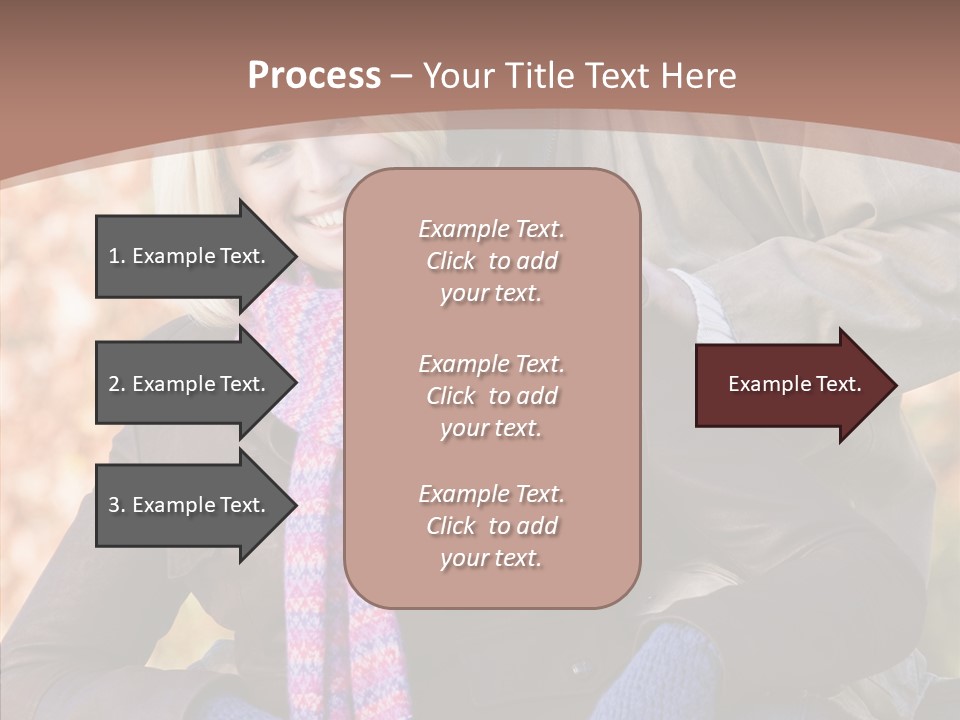 Process – Your Title Text Here

1. Example Text.

2. Example Text.

3. Example Text.

Example Text. Click to add your text.

Example Text. Click to add your text.

Example Text. Click to add your text.

Example Text.